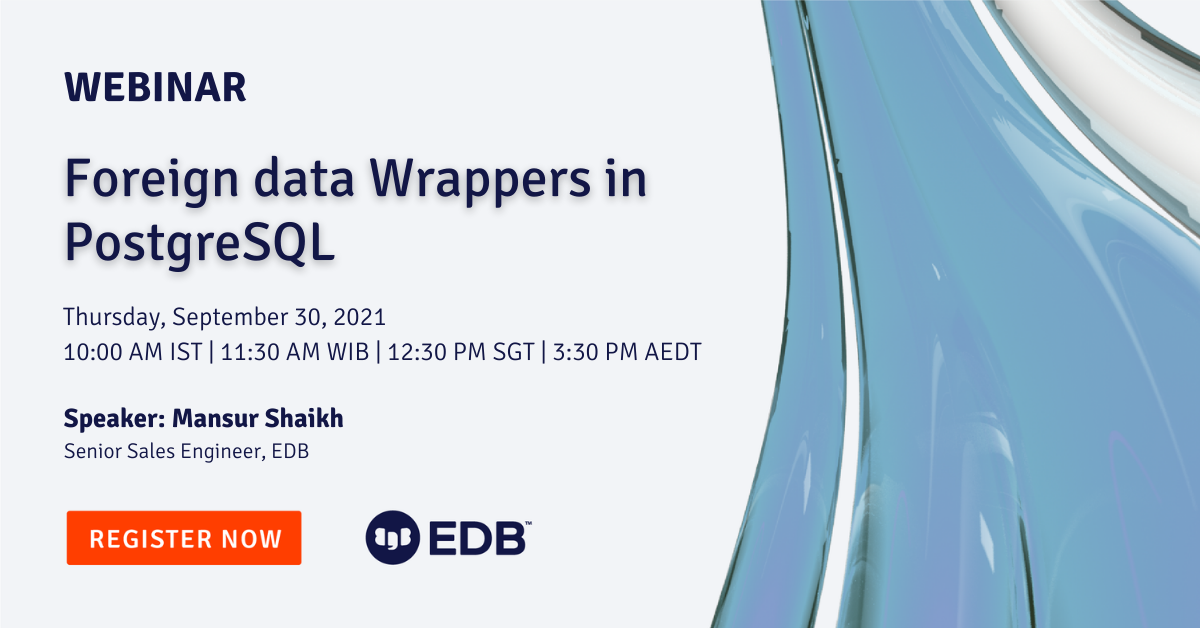 WEBINAR

Foreign data Wrappers in PostgreSQL

Thursday, September 30, 2021
10:00 AM IST | 11:30 AM WIB | 12:30 PM SGT | 3:30 PM AEDT

Speaker: Mansur Shaikh
Senior Sales Engineer, EDB

REGISTER NOW

EDB™